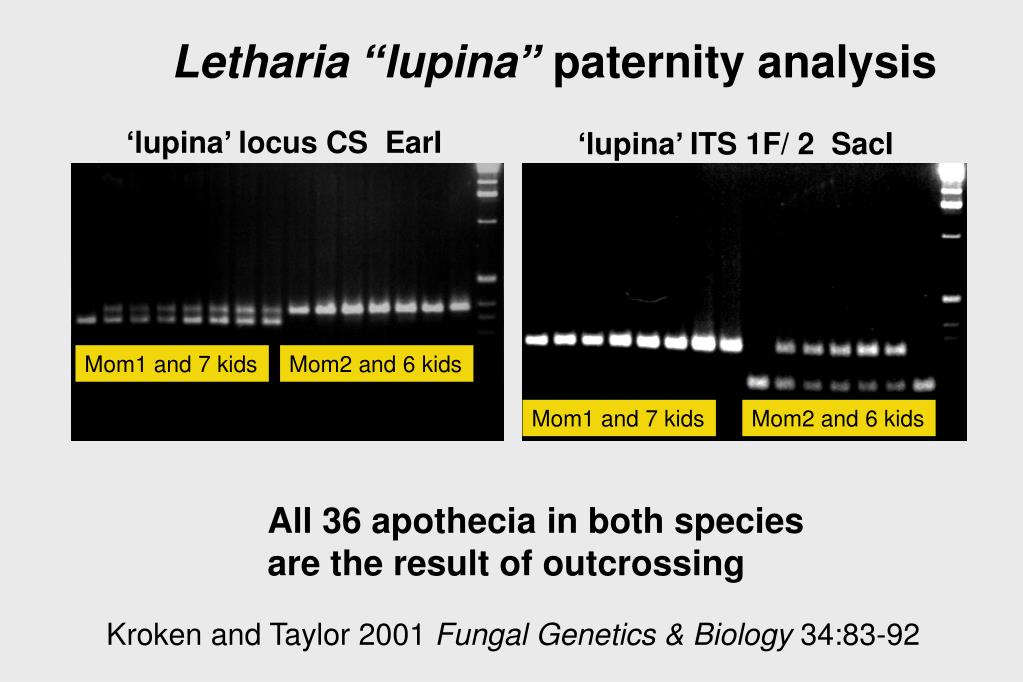 Letharia “lupina” paternity analysis

‘lupina’ locus CS EarI

Mom1 and 7 kids

Mom2 and 6 kids

‘lupina’ ITS 1F/ 2 SacI

Mom1 and 7 kids

Mom2 and 6 kids

All 36 apothecia in both species are the result of outcrossing

Kroken and Taylor 2001 Fungal Genetics & Biology 34:83-92